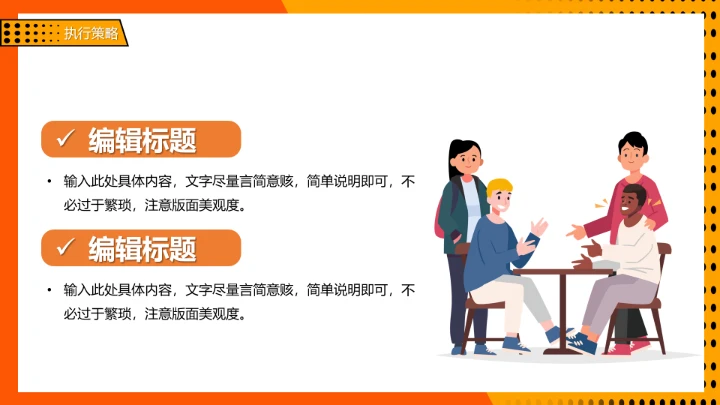 执行策略

✓ 编辑标题

• 输入此处具体内容，文字尽量言简意赅，简单说明即可，不必过于繁琐，注意版面美观度。

✓ 编辑标题

• 输入此处具体内容，文字尽量言简意赅，简单说明即可，不必过于繁琐，注意版面美观度。